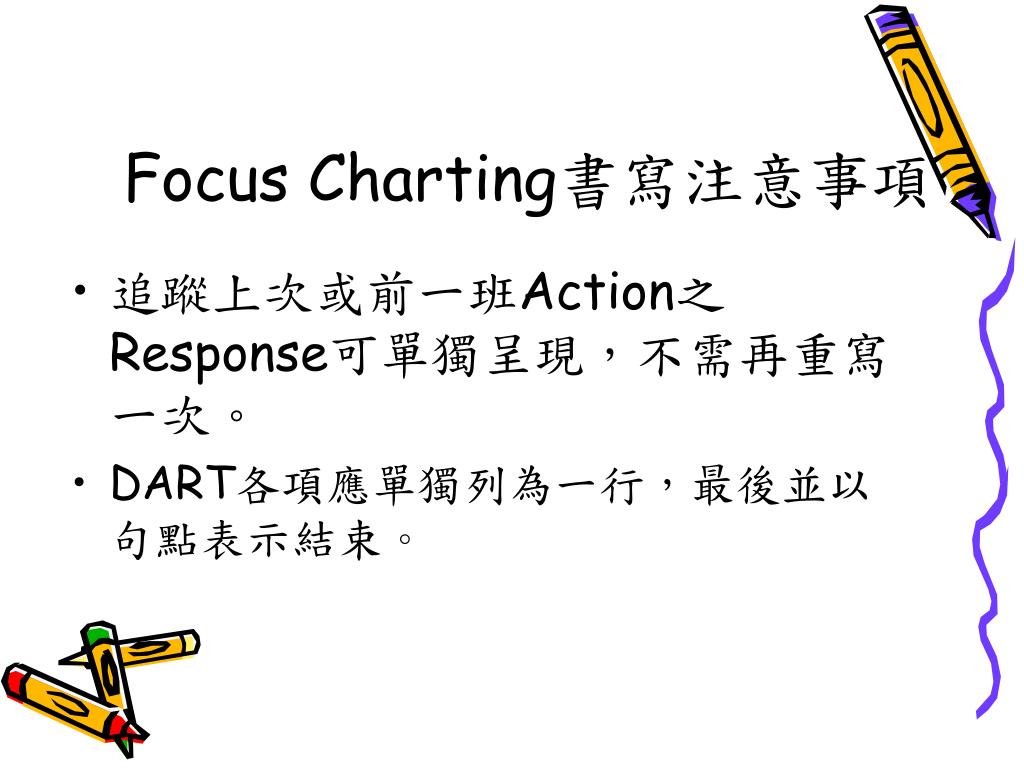 Focus Charting書寫注意事項

• 追蹤上次或前一班Action之Response可單獨呈現，不需再重寫一次。
• DART各項應單獨列為一行，最後並以句點表示結束。